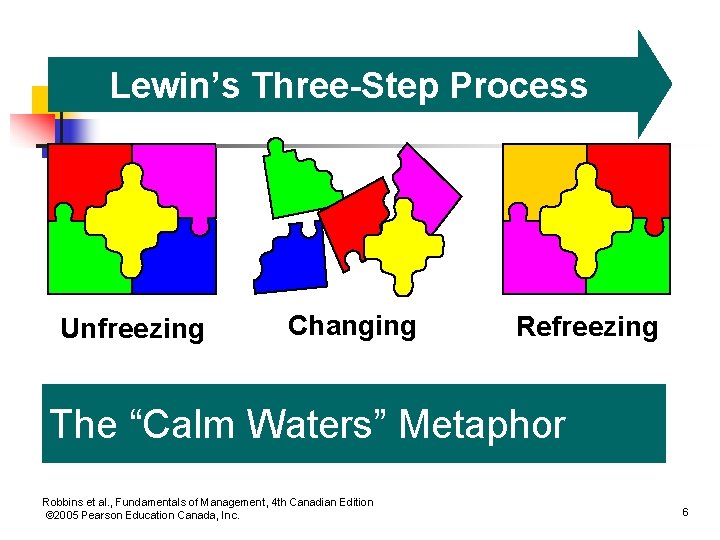 Lewin's Three-Step Process

Unfreezing

Changing

Refreezing

The "Calm Waters" Metaphor

Robbins et al., Fundamentals of Management, 4th Canadian Edition
©2005 Pearson Education Canada, Inc.

6